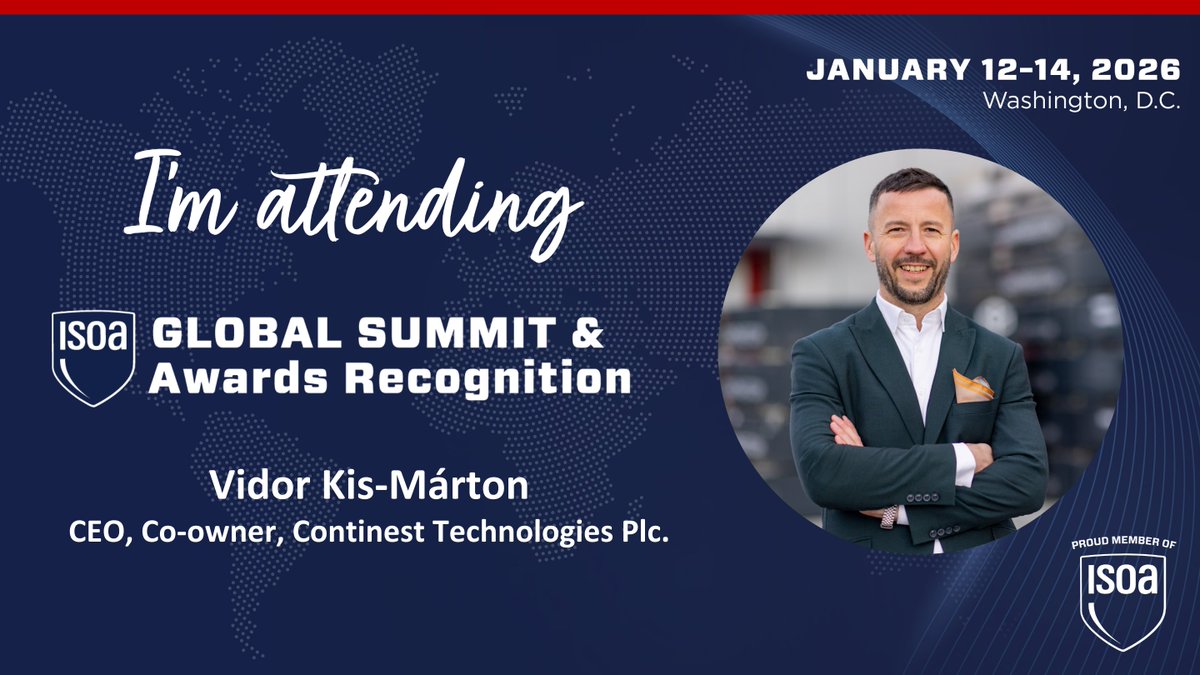 JANUARY 12-14, 2026
Washington, D.C.

I'm attending

ISOa GLOBAL SUMMIT & Awards Recognition

Vidor Kis-Márton
CEO, Co-owner, Continest Technologies Plc.

PROUD MEMBER OF
ISOa